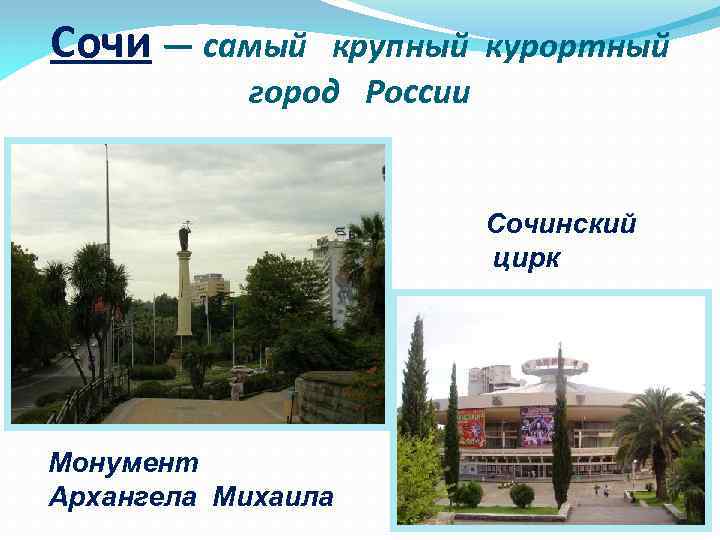 Сочи — самый крупный курортный город России

Сочинский цирк

Монумент Архангела Михаила